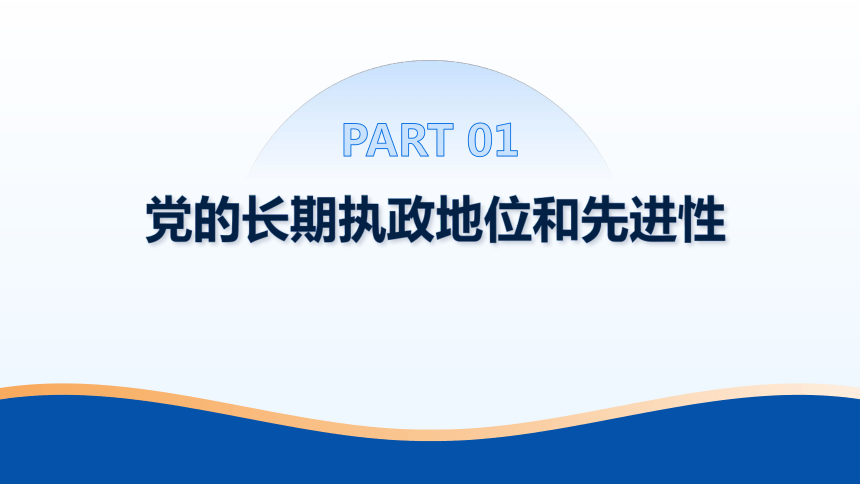 PART 01

党的长期执政地位和先进性